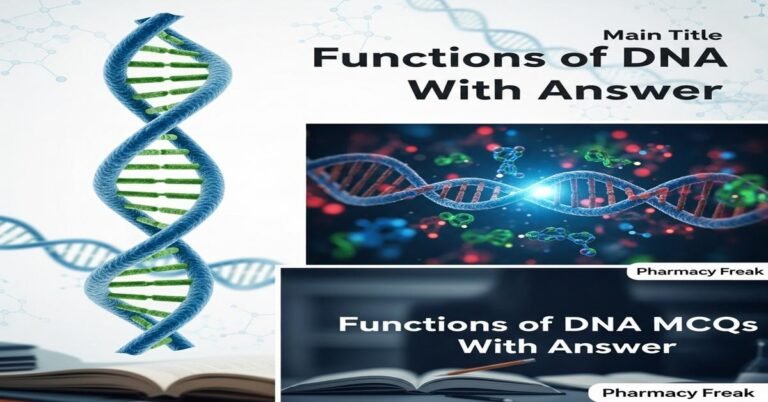 Main Title
Functions of DNA With Answer

Pharmacy Freak

Functions of DNA MCQs With Answer

Pharmacy Freak